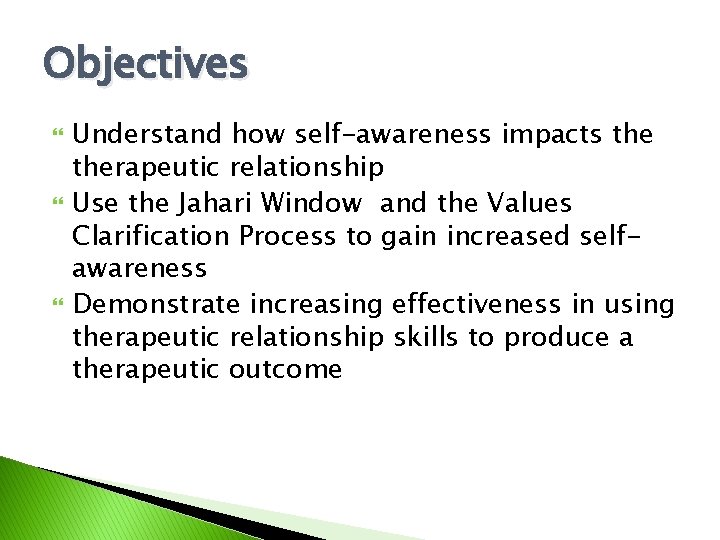 Objectives

Understand how self-awareness impacts the therapeutic relationship

Use the Jahari Window and the Values Clarification Process to gain increased self-awareness

Demonstrate increasing effectiveness in using therapeutic relationship skills to produce a therapeutic outcome